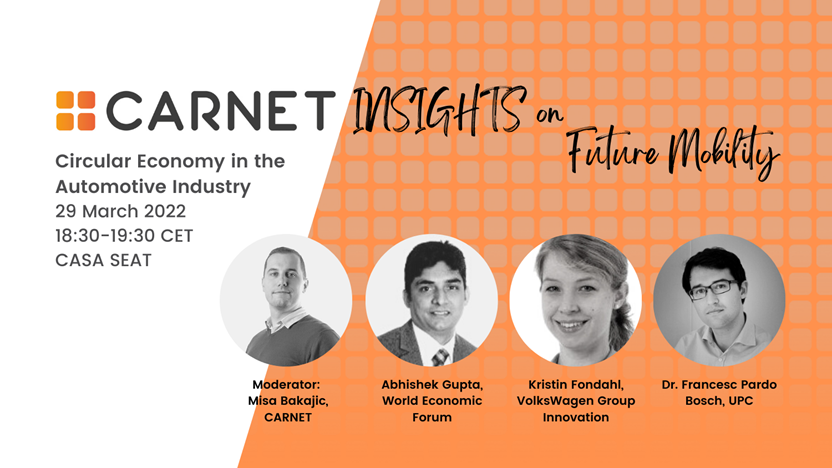 CARNET INSIGHTS on Future Mobility

Circular Economy in the Automotive Industry
29 March 2022
18:30-19:30 CET
CASA SEAT

Moderator: Misa Bakajic, CARNET

Abhishek Gupta, World Economic Forum

Kristin Fondahl, VolksWagen Group Innovation

Dr. Francesc Pardo Bosch, UPC